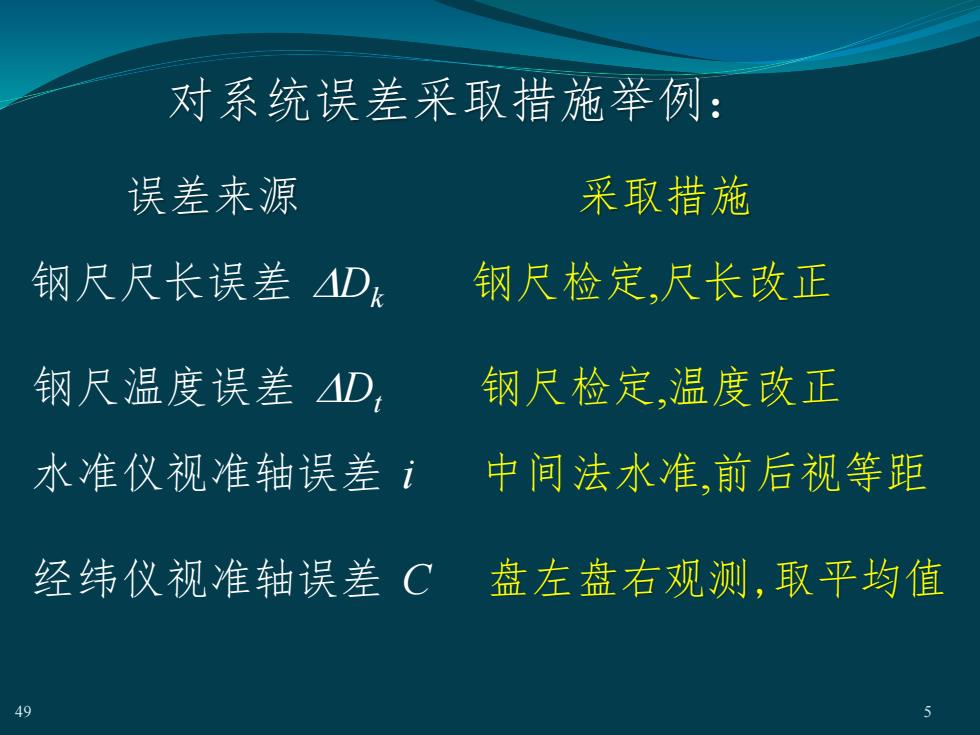 对系统误差采取措施举例：

| 误差来源 | 采取措施 |
|---|---|
| 钢尺尺长误差 $\Delta D_k$ | 钢尺检定,尺长改正 |
| 钢尺温度误差 $\Delta D_t$ | 钢尺检定,温度改正 |
| 水准仪视准轴误差 $i$ | 中间法水准,前后视等距 |
| 经纬仪视准轴误差 $C$ | 盘左盘右观测,取平均值 |

49

5